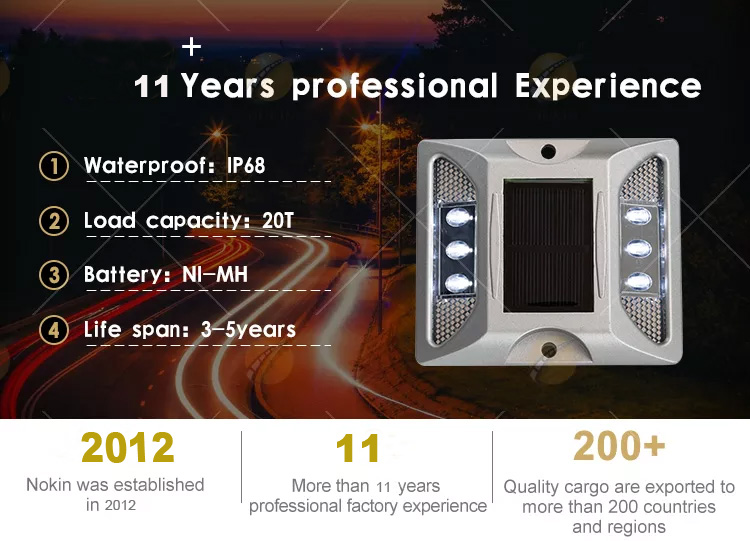 +
11 Years professional Experience

① Waterproof: IP68

② Load capacity: 20T

③ Battery: NI-MH

④ Life span: 3-5years

2012
Nokin was established in 2012

11
More than 11 years professional factory experience

200+
Quality cargo are exported to more than 200 countries and regions